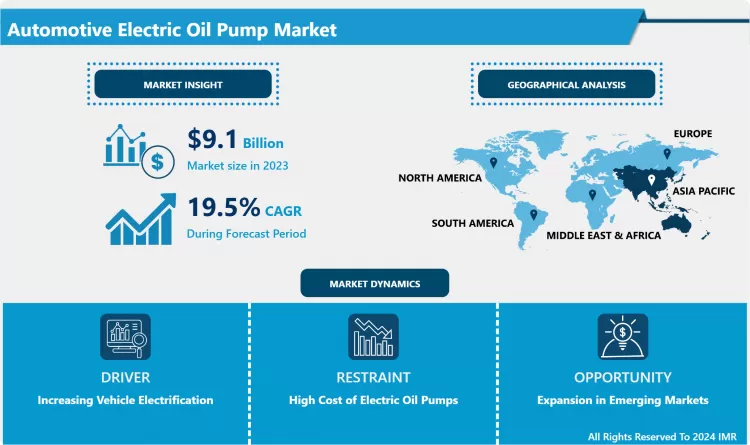 Automotive Electric Oil Pump Market

MARKET INSIGHT

$9.1 Billion
Market size in 2023

19.5% CAGR
During Forecast Period

GEOGRAPHICAL ANALYSIS

EUROPE

NORTH AMERICA

ASIA PACIFIC

SOUTH AMERICA

MIDDLE EAST & AFRICA

MARKET DYNAMICS

DRIVER
Increasing Vehicle Electrification

RESTRAINT
High Cost of Electric Oil Pumps

OPPORTUNITY
Expansion in Emerging Markets

All Rights Reserved To 2024 IMR